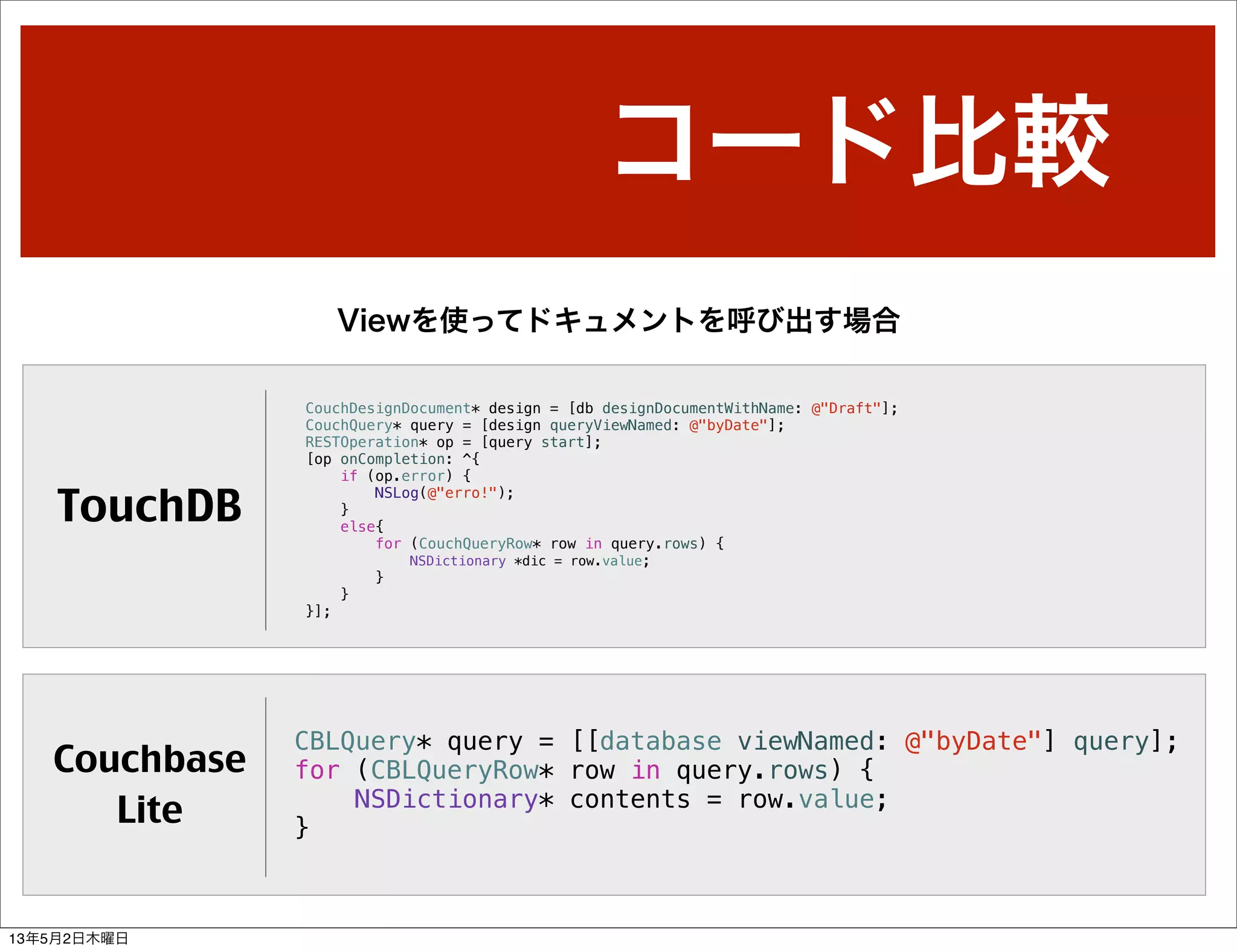 コード比較

Viewを使ってドキュメントを呼び出す場合

TouchDB

CouchDesignDocument* design = [db designDocumentWithName: @"Draft"];
CouchQuery* query = [design queryViewNamed: @"byDate"];
RESTOperation* op = [query start];
[op onCompletion: ^{
    if (op.error) {
        NSLog(@"erro!");
    }
    else{
        for (CouchQueryRow* row in query.rows) {
            NSDictionary *dic = row.value;
        }
    }
}];

Couchbase Lite

CBLQuery* query = [[database viewNamed: @"byDate"] query];
for (CBLQueryRow* row in query.rows) {
    NSDictionary* contents = row.value;
}

13年5月2日木曜日